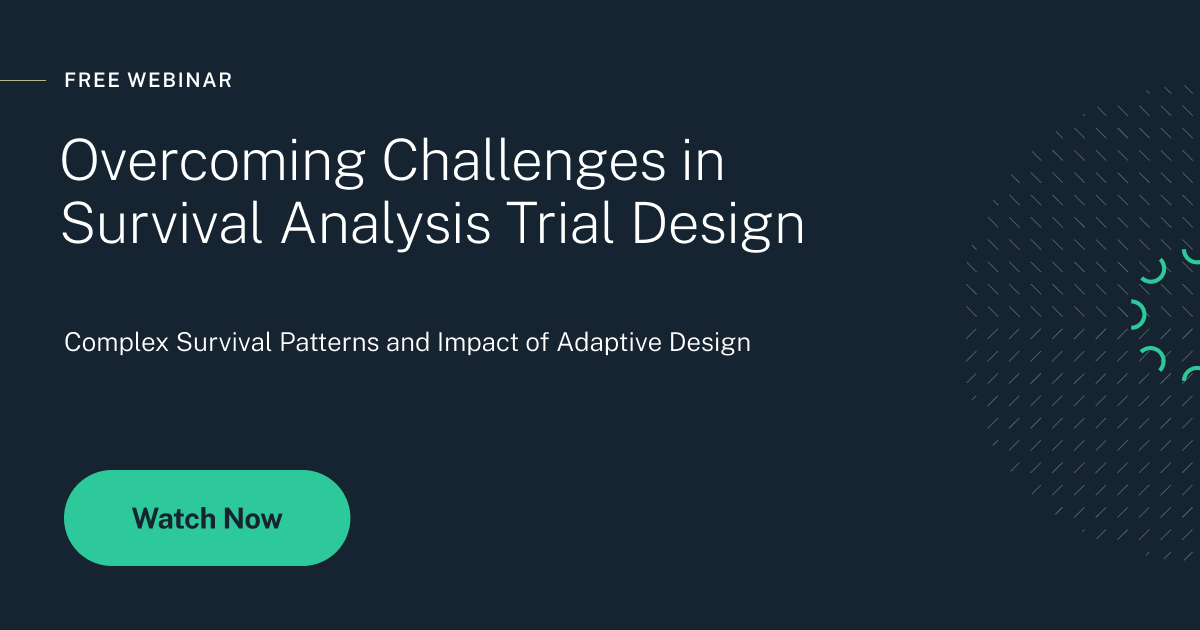 FREE WEBINAR

Overcoming Challenges in Survival Analysis Trial Design

Complex Survival Patterns and Impact of Adaptive Design

Watch Now